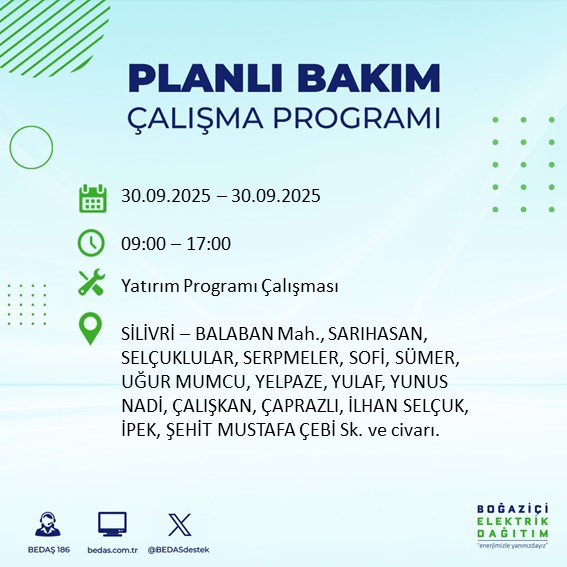 PLANLI BAKIM
ÇALIŞMA PROGRAMI

30.09.2025 – 30.09.2025

09:00 – 17:00

Yatırım Programı Çalışması

SİLİVRİ – BALABAN Mah., SARIHASAN, SELÇUKLULAR, SERPMELER, SOFİ, SÜMER, UĞUR MUMCU, YELPAZE, YULAF, YUNUS NADİ, ÇALIŞKAN, ÇAPRAZLI, İLHAN SELÇUK, İPEK, ŞEHİT MUSTAFA ÇEBİ Sk. ve civarı.

BEDAŞ 186
bedas.com.tr
@BEDASdestek

BOĞAZİÇİ
ELEKTRİK
DAĞITIM
"enerjimizle yanınızdayız"